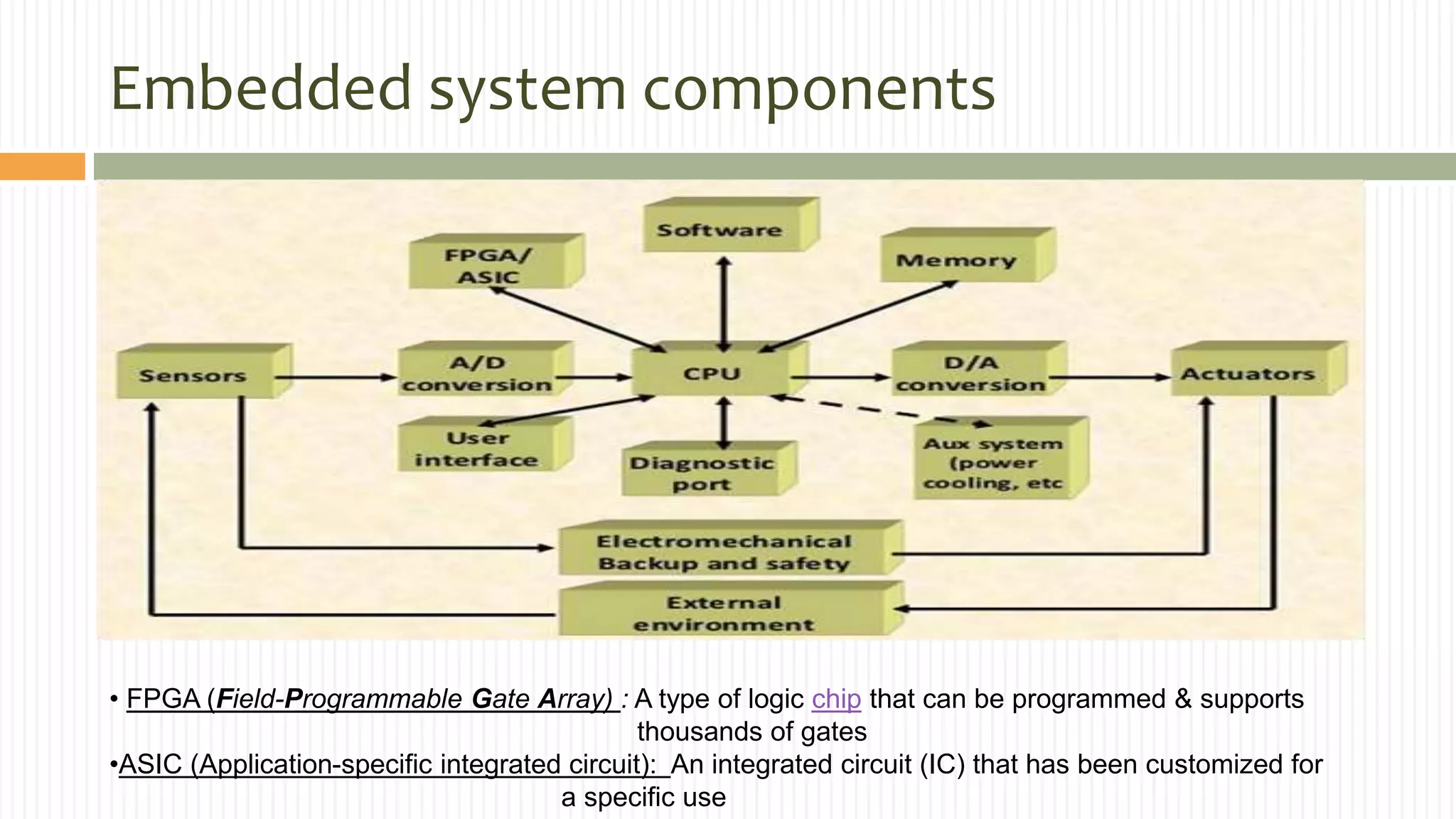 Embedded system components

Software
FPGA/ ASIC
Memory
Sensors
A/D conversion
CPU
D/A conversion
Actuators
User interface
Diagnostic port
Aux system (power cooling, etc
Electromechanical Backup and safety
External environment

• FPGA (Field-Programmable Gate Array) : A type of logic chip that can be programmed & supports thousands of gates
•ASIC (Application-specific integrated circuit): An integrated circuit (IC) that has been customized for a specific use